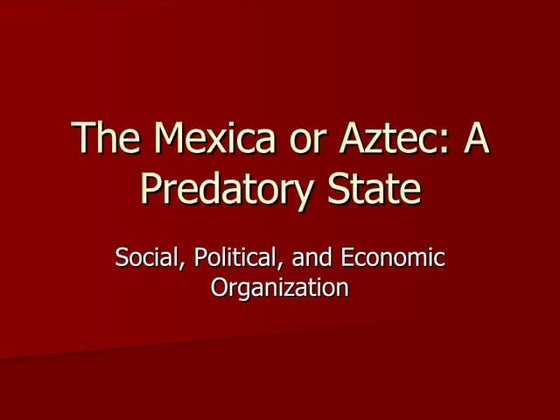 The Mexica or Aztec: A Predatory State

Social, Political, and Economic Organization